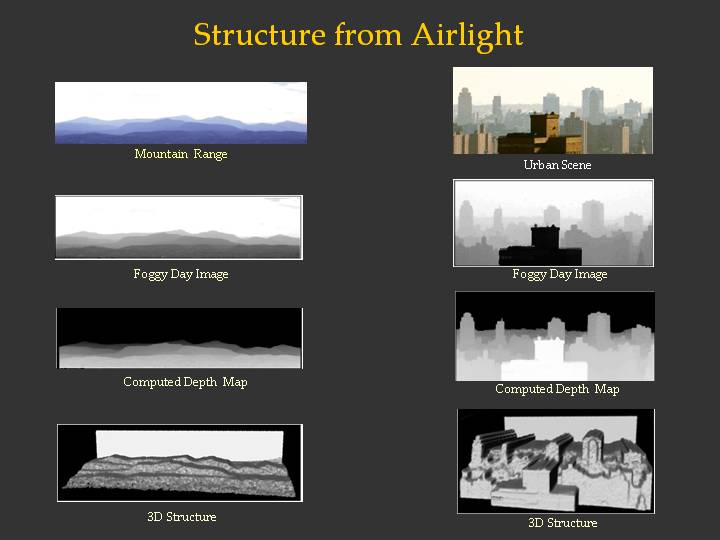 Structure from Airlight

Mountain Range

Foggy Day Image

Computed Depth Map

3D Structure

Urban Scene

Foggy Day Image

Computed Depth Map

3D Structure